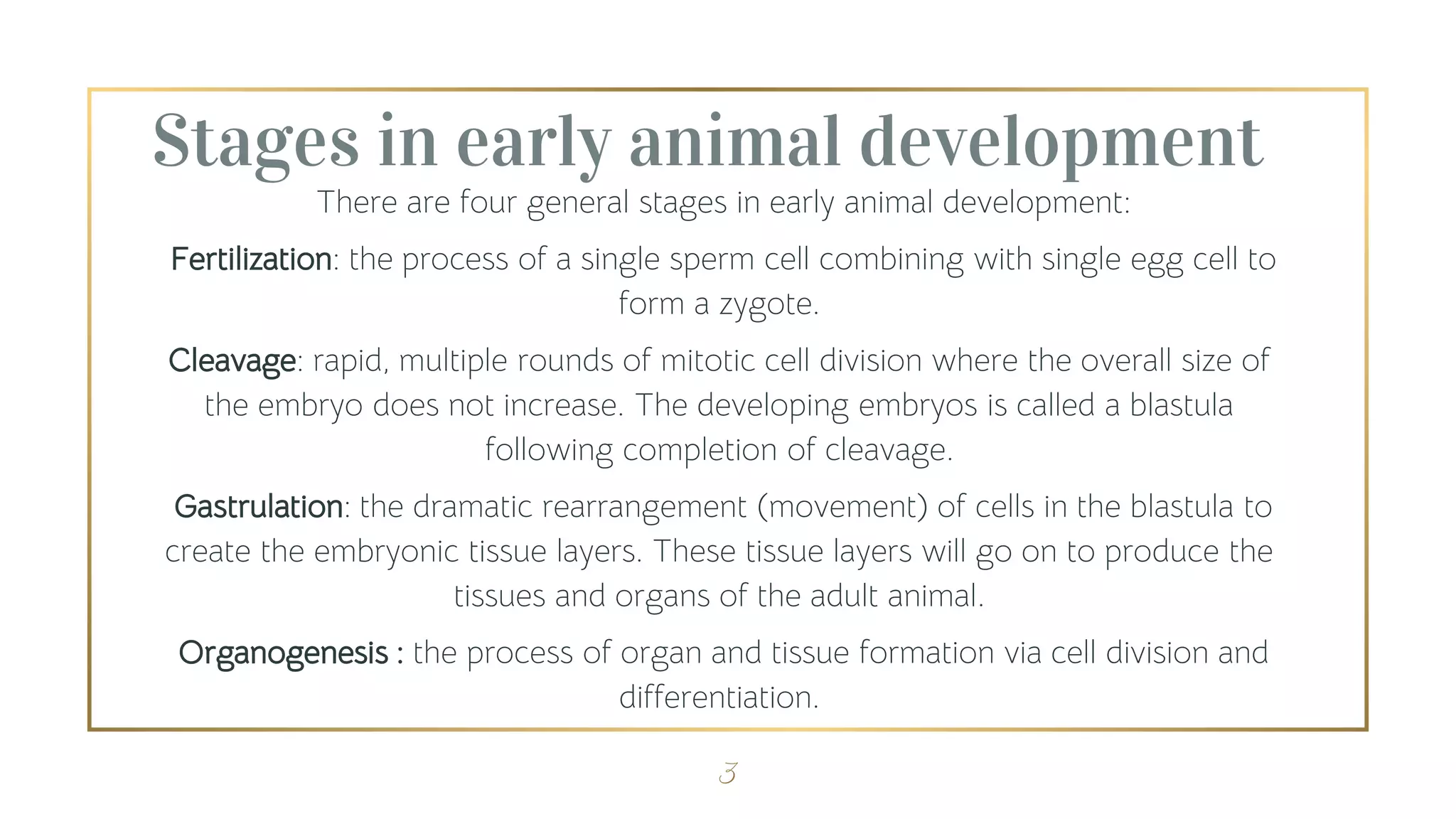 Stages in early animal development

There are four general stages in early animal development:

Fertilization: the process of a single sperm cell combining with single egg cell to form a zygote.

Cleavage: rapid, multiple rounds of mitotic cell division where the overall size of the embryo does not increase. The developing embryos is called a blastula following completion of cleavage.

Gastrulation: the dramatic rearrangement (movement) of cells in the blastula to create the embryonic tissue layers. These tissue layers will go on to produce the tissues and organs of the adult animal.

Organogenesis : the process of organ and tissue formation via cell division and differentiation.

3